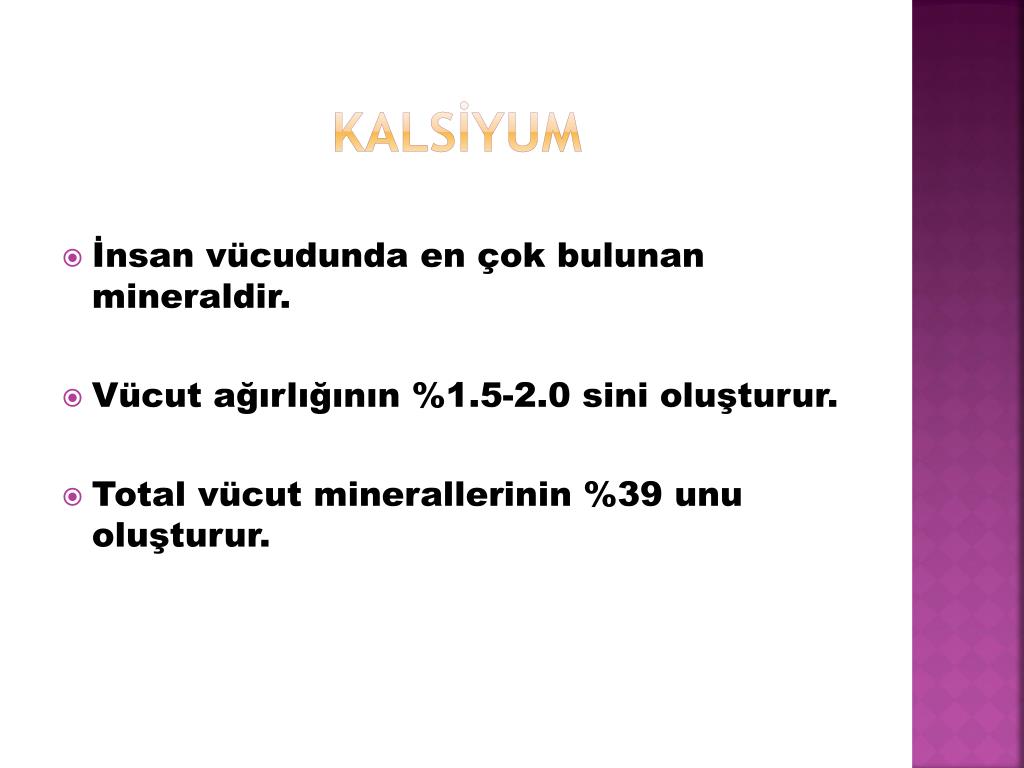 KALSİYUM

İnsan vücudunda en çok bulunan mineraldir.

Vücut ağırlığının %1.5-2.0 sini oluşturur.

Total vücut minerallerinin %39 unu oluşturur.